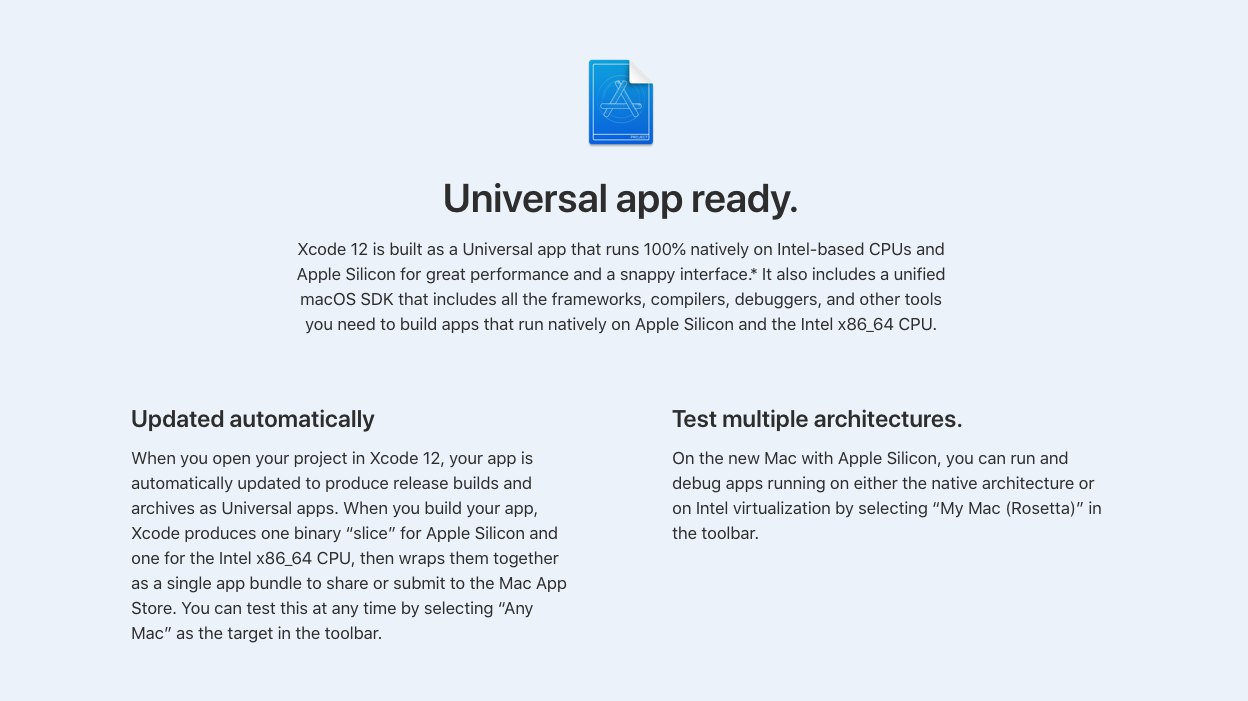 PROJECT

Universal app ready.

Xcode 12 is built as a Universal app that runs 100% natively on Intel-based CPUs and Apple Silicon for great performance and a snappy interface.* It also includes a unified macOS SDK that includes all the frameworks, compilers, debuggers, and other tools you need to build apps that run natively on Apple Silicon and the Intel x86_64 CPU.

Updated automatically

When you open your project in Xcode 12, your app is automatically updated to produce release builds and archives as Universal apps. When you build your app, Xcode produces one binary “slice” for Apple Silicon and one for the Intel x86_64 CPU, then wraps them together as a single app bundle to share or submit to the Mac App Store. You can test this at any time by selecting “Any Mac” as the target in the toolbar.

Test multiple architectures.

On the new Mac with Apple Silicon, you can run and debug apps running on either the native architecture or on Intel virtualization by selecting “My Mac (Rosetta)” in the toolbar.